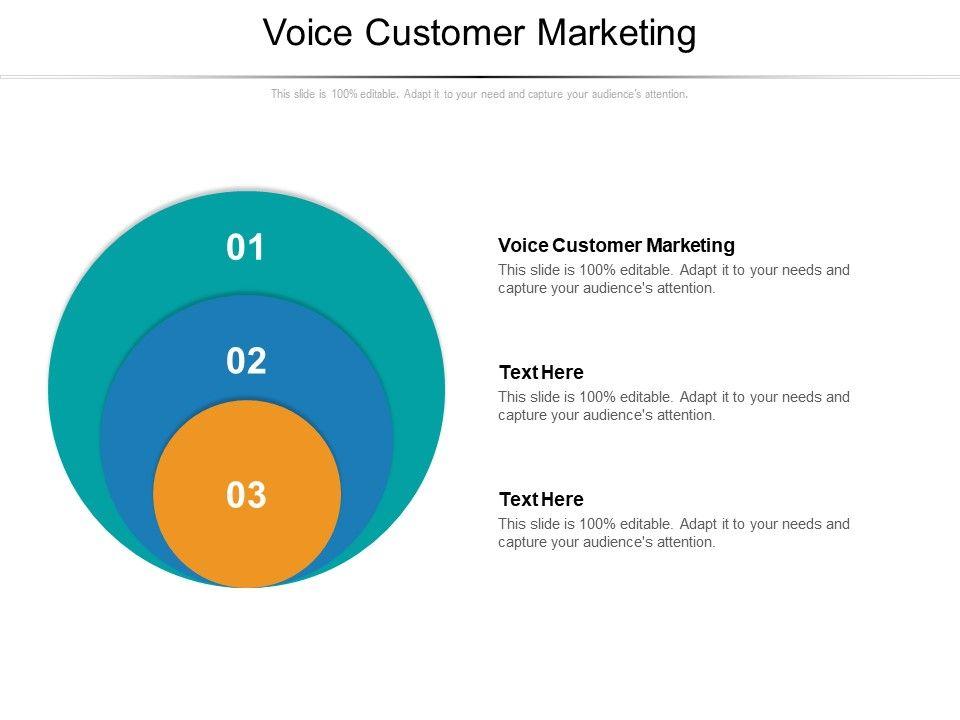 Voice Customer Marketing

This slide is 100% editable. Adapt it to your need and capture your audience's attention.

01

02

03

Voice Customer Marketing
This slide is 100% editable. Adapt it to your needs and capture your audience's attention.

Text Here
This slide is 100% editable. Adapt it to your needs and capture your audience's attention.

Text Here
This slide is 100% editable. Adapt it to your needs and capture your audience's attention.